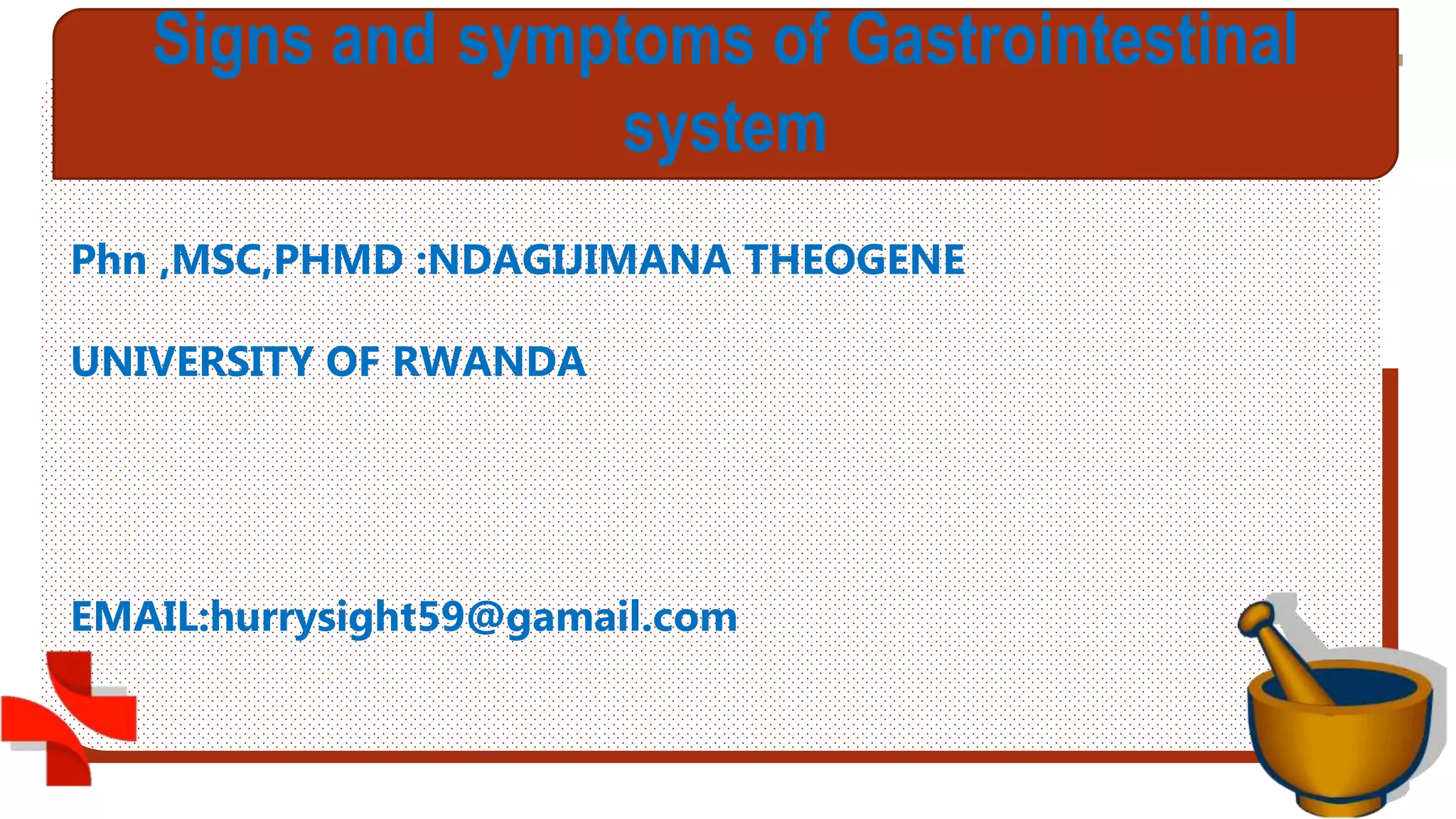 Signs and symptoms of Gastrointestinal system

Phn ,MSC,PHMD :NDAGIJIMANA THEOGENE

UNIVERSITY OF RWANDA

EMAIL:hurrysight59@gamail.com